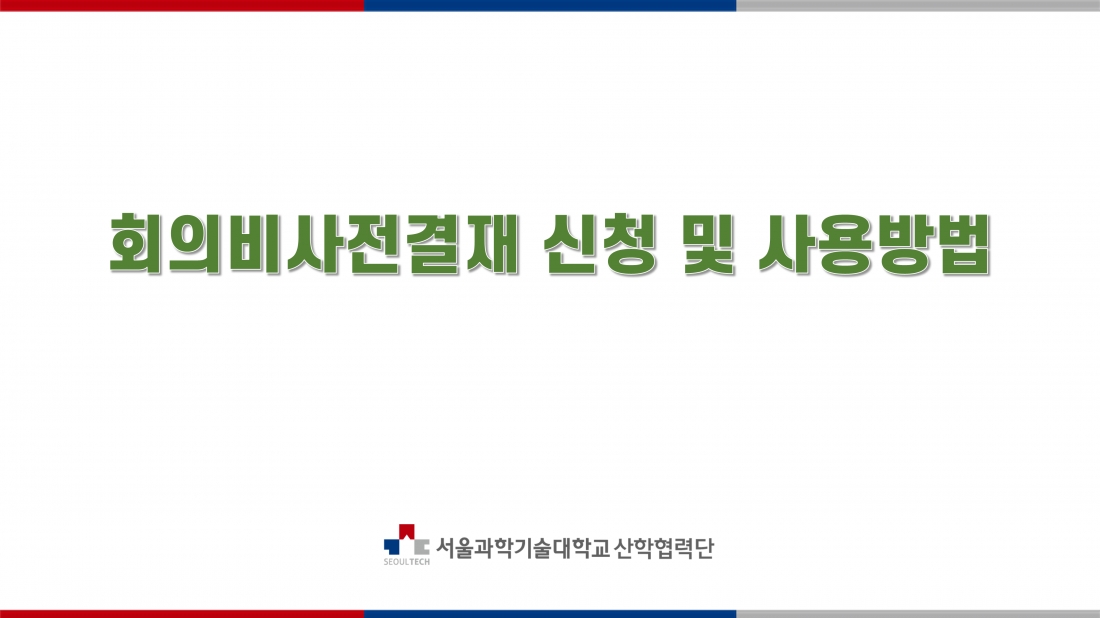 회의비사전결재 신청 및 사용방법

SEOULTECH 서울과학기술대학교 산학협력단